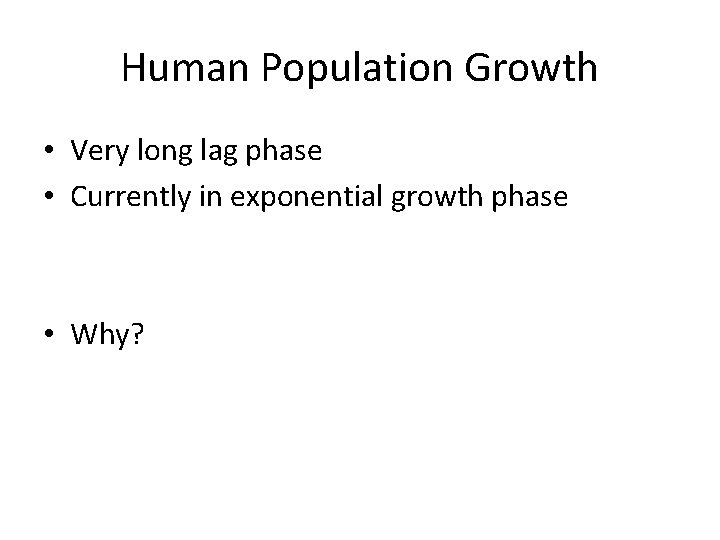 Human Population Growth

• Very long lag phase
• Currently in exponential growth phase

• Why?